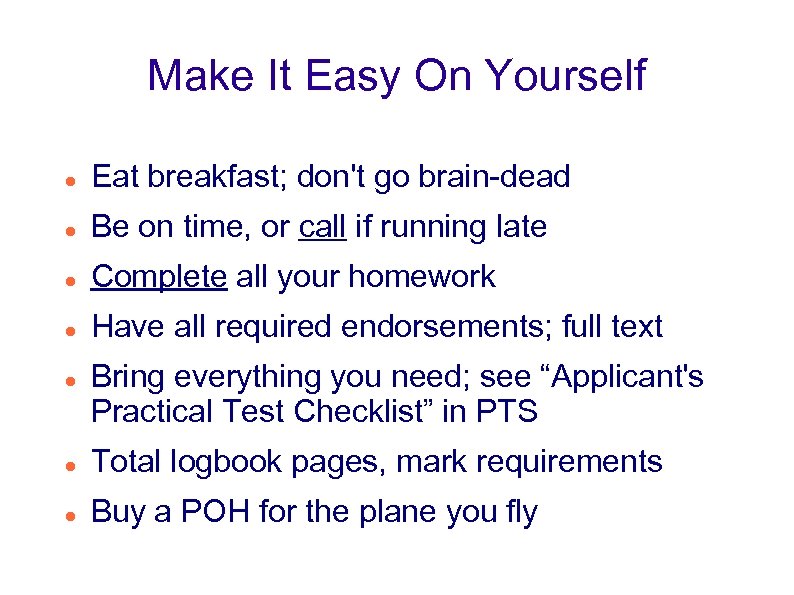 Make It Easy On Yourself

- Eat breakfast; don't go brain-dead
- Be on time, or call if running late
- Complete all your homework
- Have all required endorsements; full text
- Bring everything you need; see “Applicant's Practical Test Checklist” in PTS
- Total logbook pages, mark requirements
- Buy a POH for the plane you fly